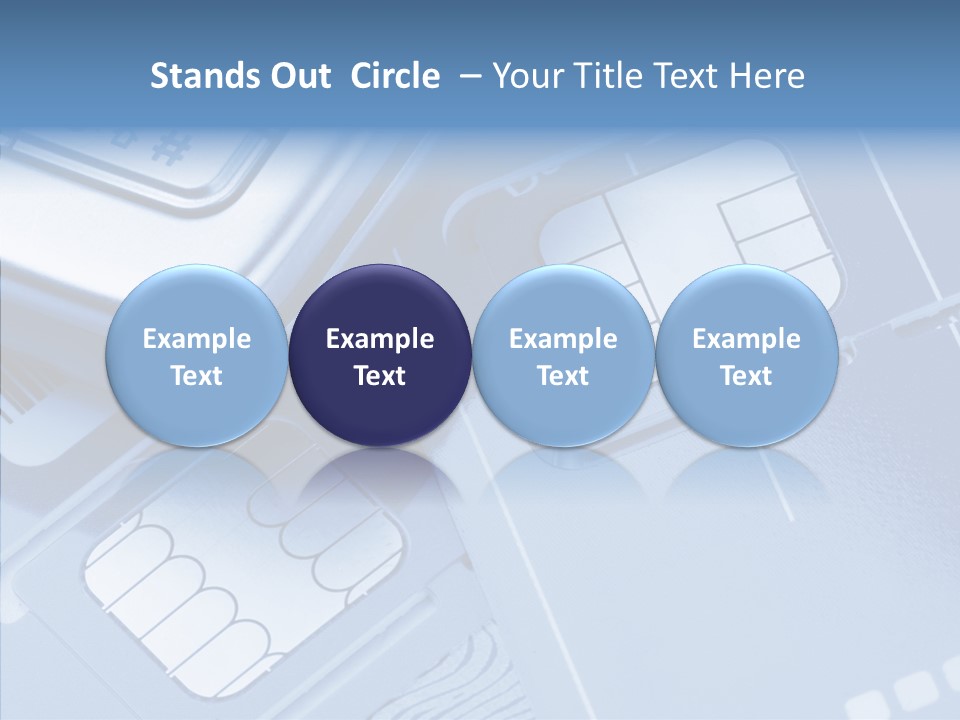 Stands Out Circle – Your Title Text Here

Example Text

Example Text

Example Text

Example Text